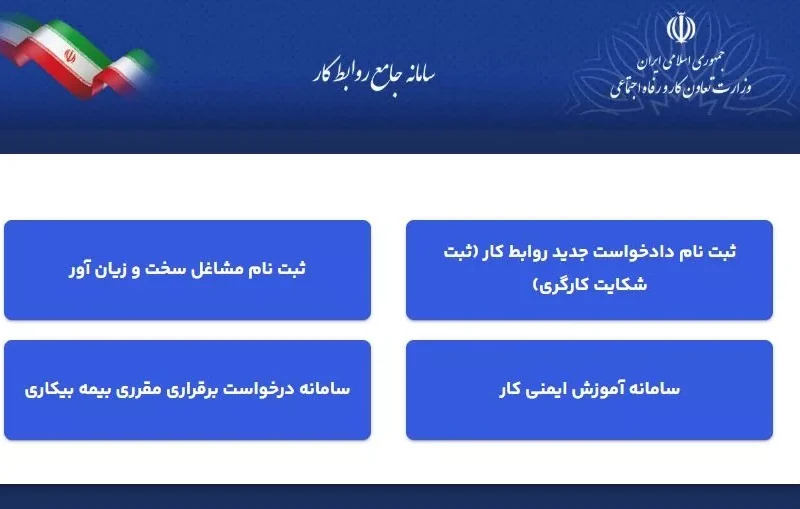 جمهوری اسلامی ایران
وزارت تعاون کار و رفاه اجتماعی

سامانه جامع روابط کار

ثبت نام دادخواست جدید روابط کار (ثبت شکایت کارگری)

ثبت نام مشاغل سخت و زیان آور

سامانه آموزش ایمنی کار

سامانه درخواست برقراری مقرری بیمه بیکاری